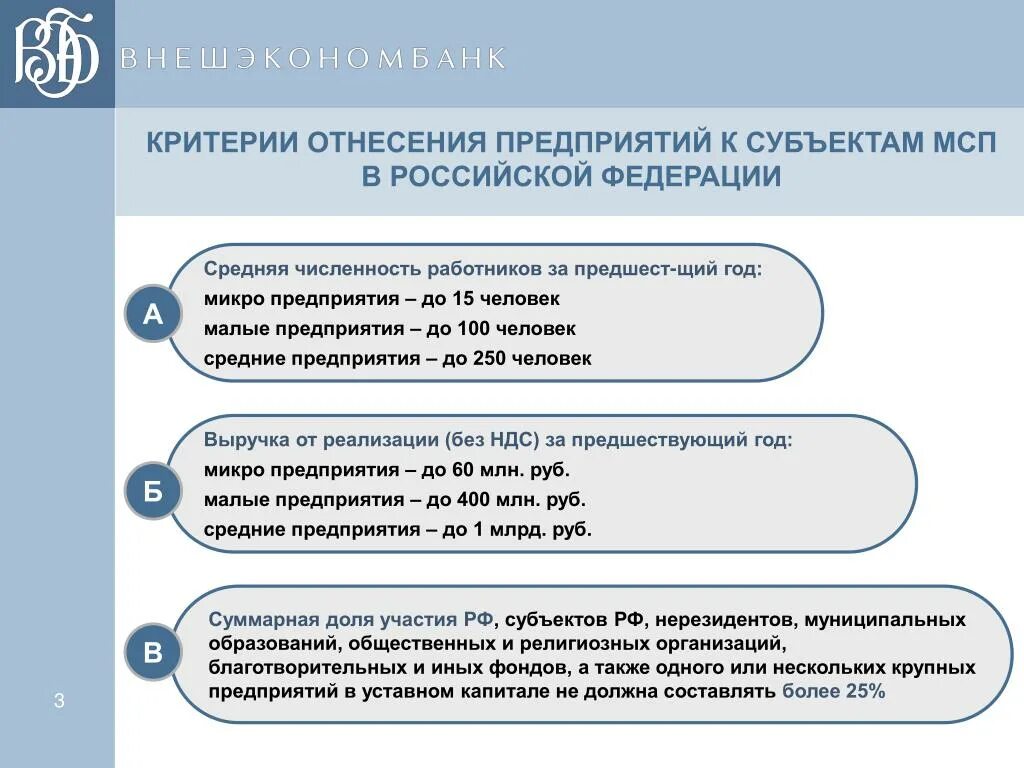 ВЭБ

ВНЕШЭКОНОМБАНК

КРИТЕРИИ ОТНЕСЕНИЯ ПРЕДПРИЯТИЙ К СУБЪЕКТАМ МСП В РОССИЙСКОЙ ФЕДЕРАЦИИ

А

Средняя численность работников за предшест-щий год:
микро предприятия – до 15 человек
малые предприятия – до 100 человек
средние предприятия – до 250 человек

Б

Выручка от реализации (без НДС) за предшествующий год:
микро предприятия – до 60 млн. руб.
малые предприятия – до 400 млн. руб.
средние предприятия – до 1 млрд. руб.

В

Суммарная доля участия РФ, субъектов РФ, нерезидентов, муниципальных образований, общественных и религиозных организаций, благотворительных и иных фондов, а также одного или нескольких крупных предприятий в уставном капитале не должна составлять более 25%

3